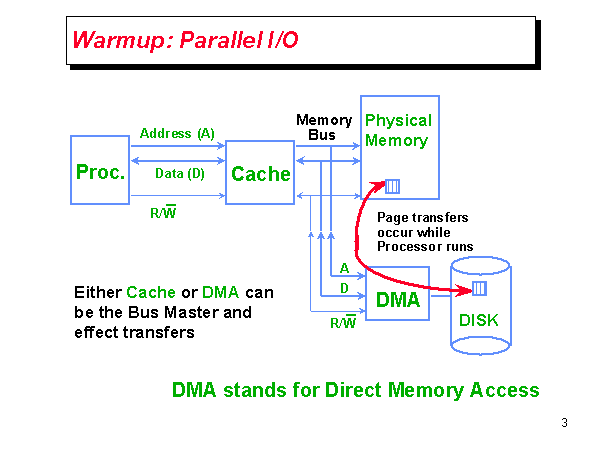 Warmup: Parallel I/O

Proc.

Address (A)

Data (D)

$R/\overline{W}$

Cache

Memory Bus

Physical Memory

Page transfers occur while Processor runs

A

D

$R/\overline{W}$

DMA

DISK

Either Cache or DMA can be the Bus Master and effect transfers

DMA stands for Direct Memory Access

3